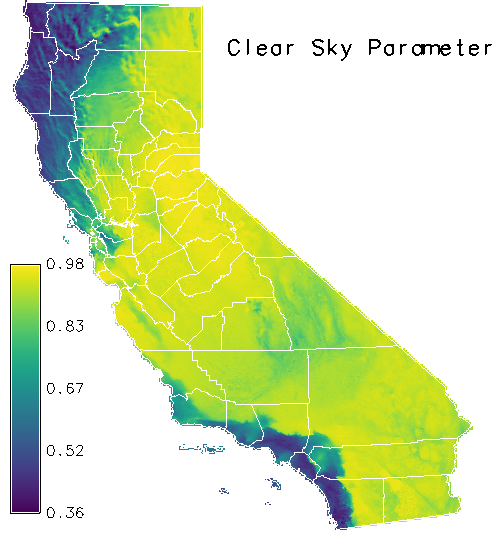 Clear Sky Parameter

0.98
0.83
0.67
0.52
0.36